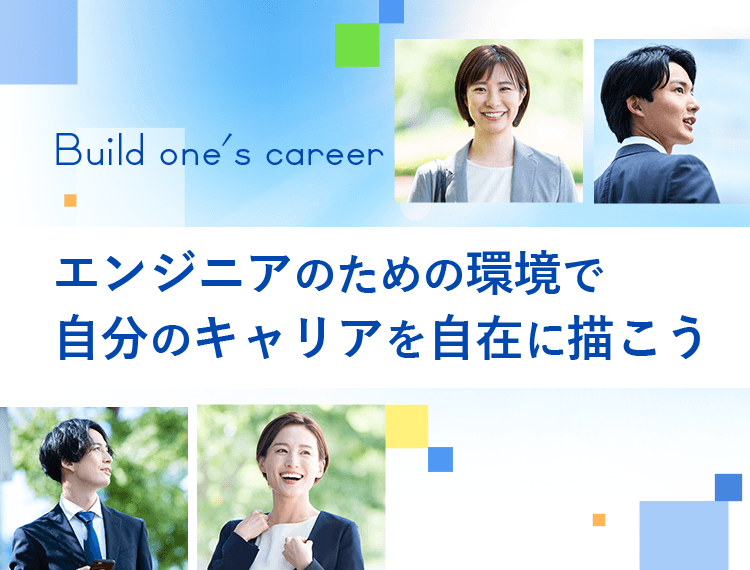 Build one's career

エンジニアのための環境で
自分のキャリアを自在に描こう